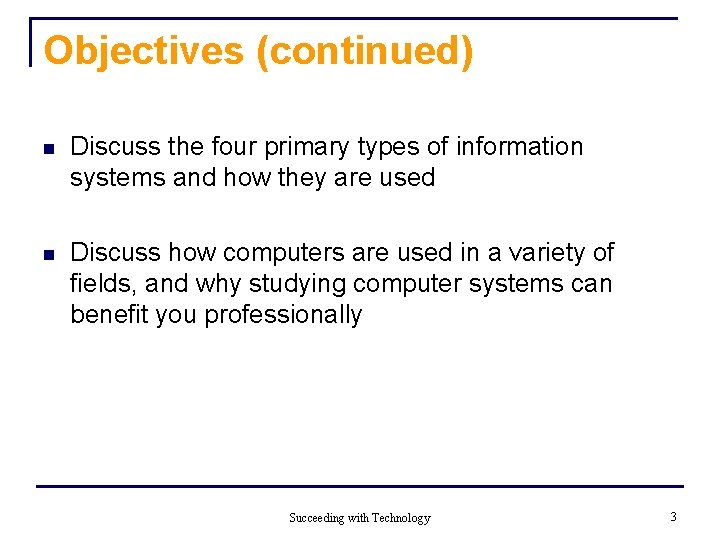 Objectives (continued)

- Discuss the four primary types of information systems and how they are used

- Discuss how computers are used in a variety of fields, and why studying computer systems can benefit you professionally

Succeeding with Technology

3